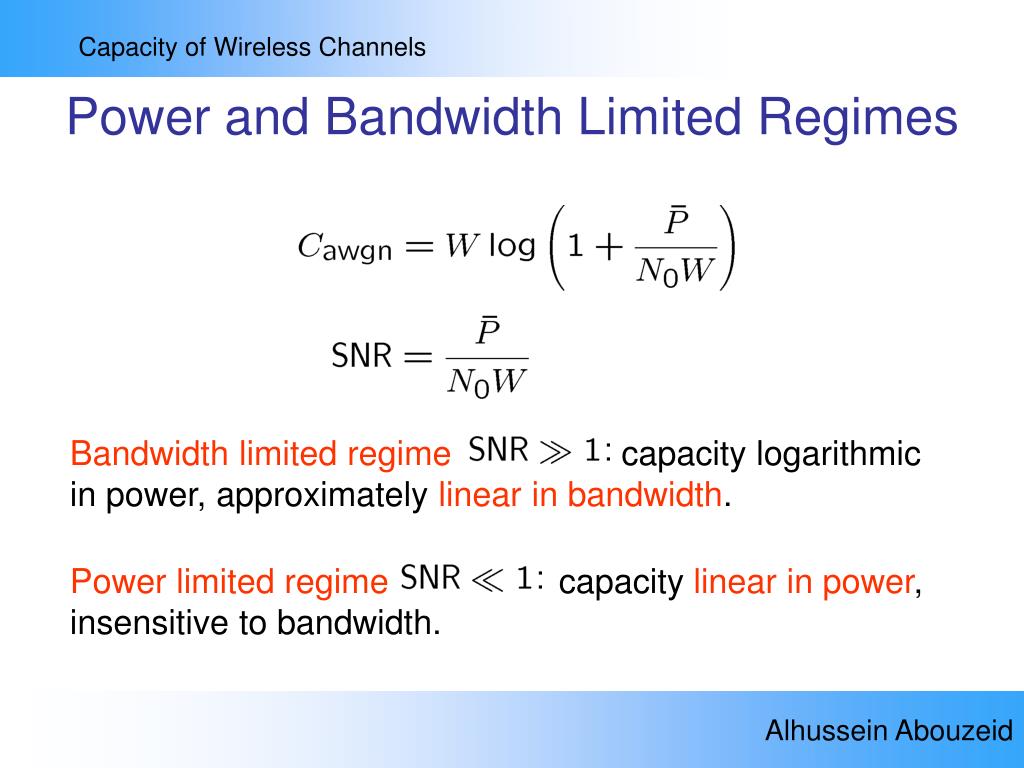 Capacity of Wireless Channels

Power and Bandwidth Limited Regimes

$C_{\text{awgn}} = W \log\left(1 + \frac{\bar{P}}{N_0 W}\right)$

$\text{SNR} = \frac{\bar{P}}{N_0 W}$

Bandwidth limited regime $\text{SNR} \gg 1$: capacity logarithmic in power, approximately linear in bandwidth.

Power limited regime $\text{SNR} \ll 1$: capacity linear in power, insensitive to bandwidth.

Alhussein Abouzeid